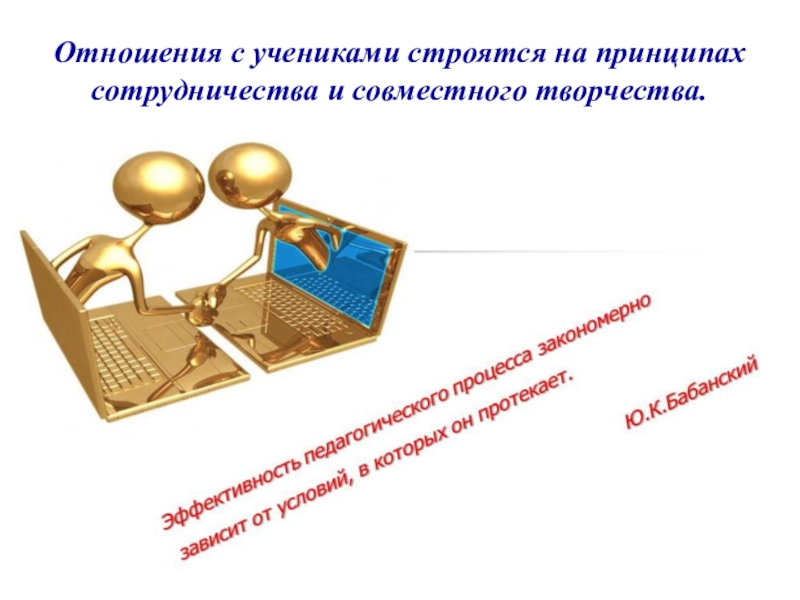 Отношения с учениками строятся на принципах сотрудничества и совместного творчества.

Эффективность педагогического процесса закономерно зависит от условий, в которых он протекает.

Ю.К.Бабанский